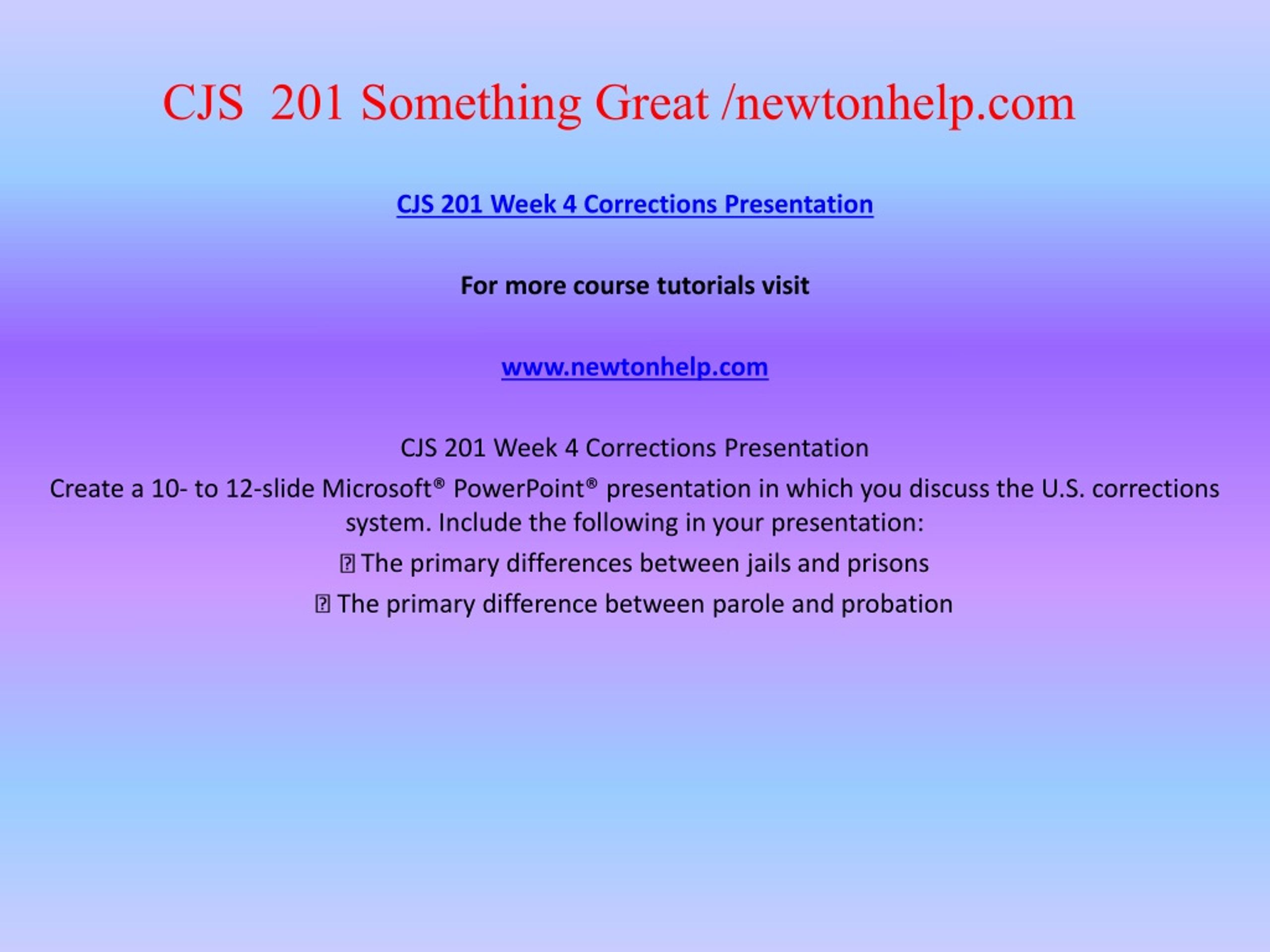 CJS 201 Something Great /newtonhelp.com

CJS 201 Week 4 Corrections Presentation

For more course tutorials visit

www.newtonhelp.com

CJS 201 Week 4 Corrections Presentation

Create a 10- to 12-slide Microsoft® PowerPoint® presentation in which you discuss the U.S. corrections system. Include the following in your presentation:

 The primary differences between jails and prisons

 The primary difference between parole and probation